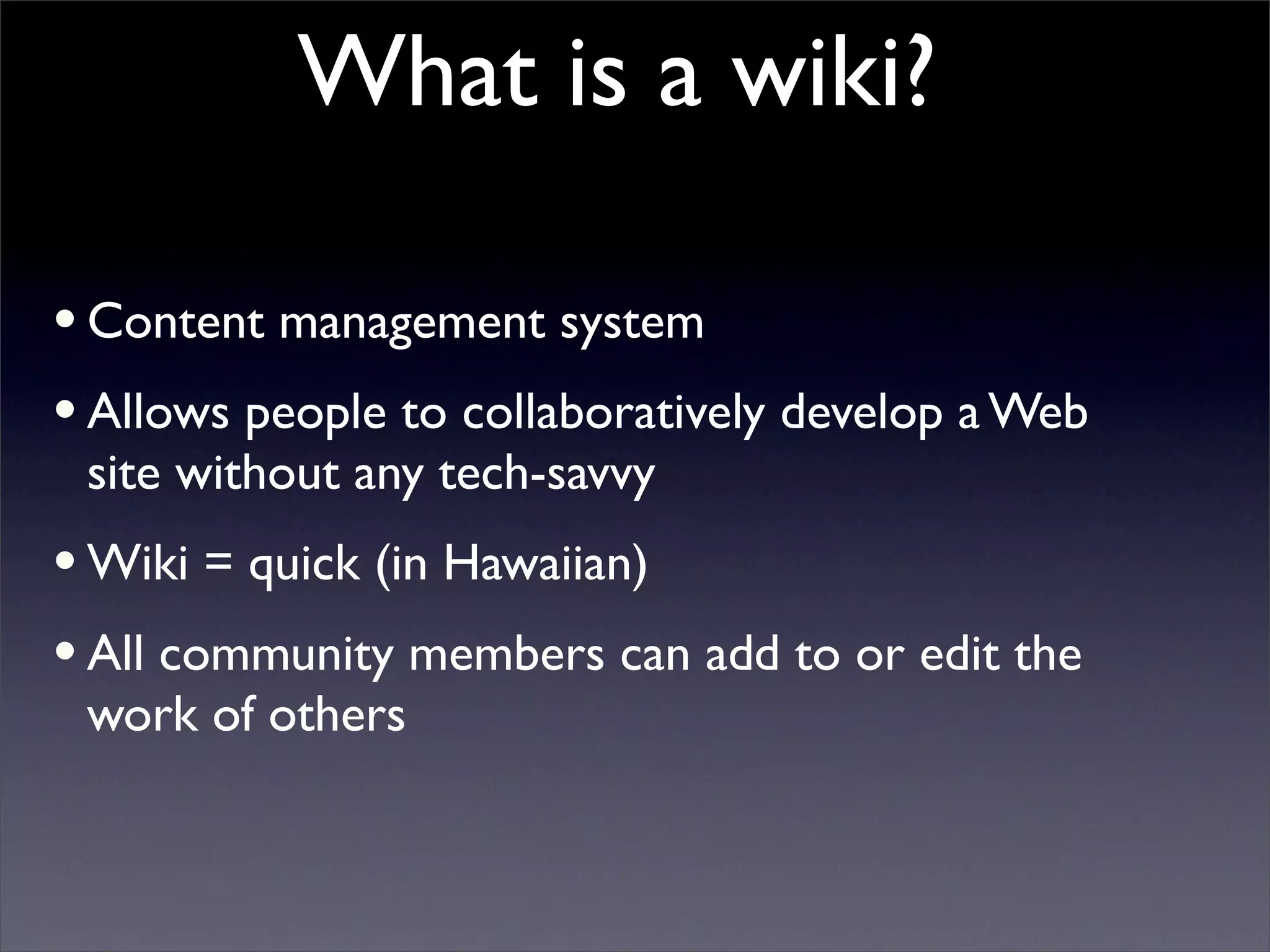 What is a wiki?

• Content management system

• Allows people to collaboratively develop a Web site without any tech-savvy

• Wiki = quick (in Hawaiian)

• All community members can add to or edit the work of others